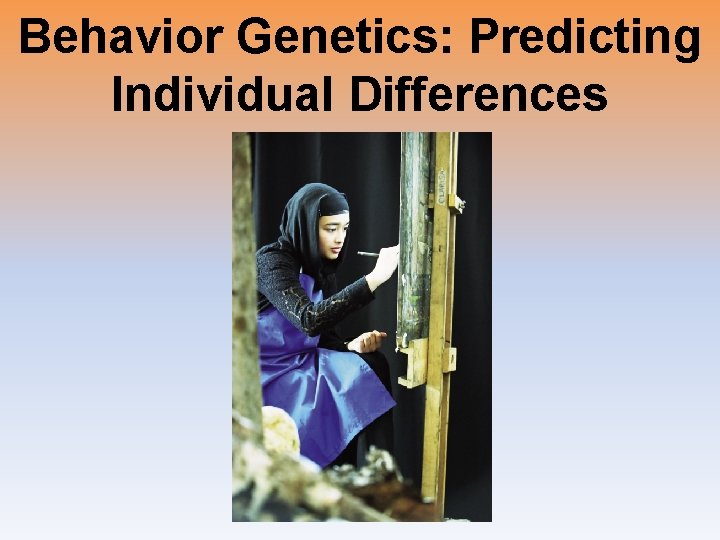 Behavior Genetics: Predicting Individual Differences